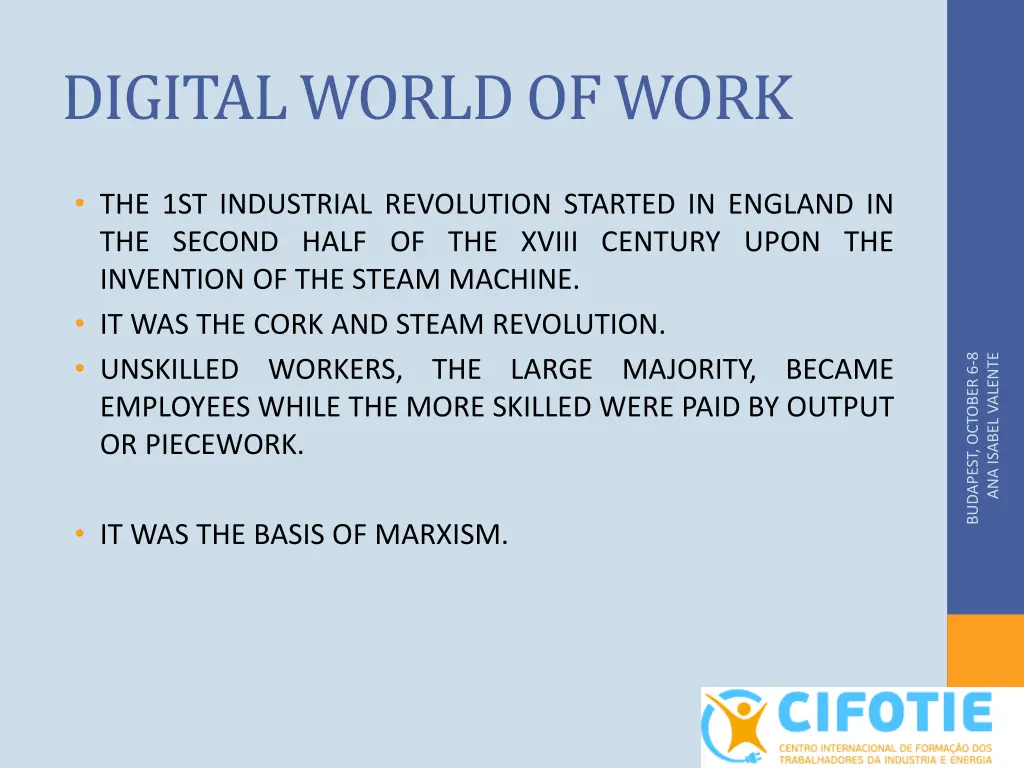 DIGITAL WORLD OF WORK

• THE 1ST INDUSTRIAL REVOLUTION STARTED IN ENGLAND IN THE SECOND HALF OF THE XVIII CENTURY UPON THE INVENTION OF THE STEAM MACHINE.
• IT WAS THE CORK AND STEAM REVOLUTION.
• UNSKILLED WORKERS, THE LARGE MAJORITY, BECAME EMPLOYEES WHILE THE MORE SKILLED WERE PAID BY OUTPUT OR PIECEWORK.

• IT WAS THE BASIS OF MARXISM.

BUDAPEST, OCTOBER 6-8
ANA ISABEL VALENTE

CIFOTIE
CENTRO INTERNACIONAL DE FORMAÇÃO DOS TRABALHADORES DA INDUSTRIA E ENERGIA